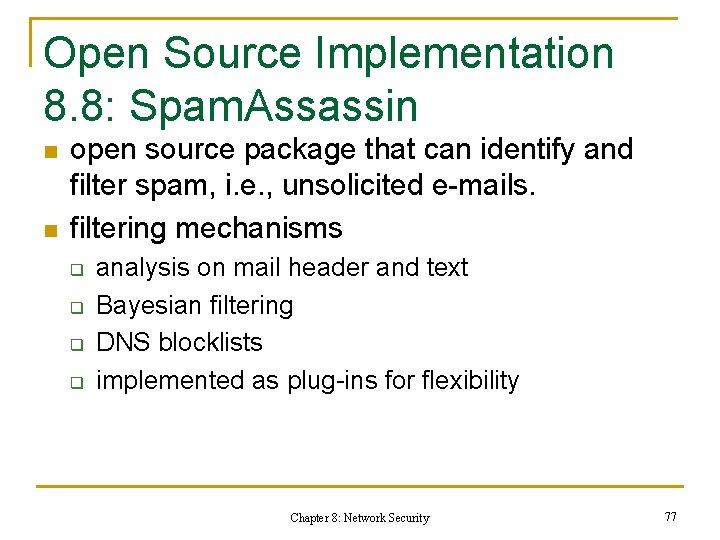 Open Source Implementation 8.8: SpamAssassin

- open source package that can identify and filter spam, i.e., unsolicited e-mails.
- filtering mechanisms
  - analysis on mail header and text
  - Bayesian filtering
  - DNS blocklists
  - implemented as plug-ins for flexibility

Chapter 8: Network Security

77